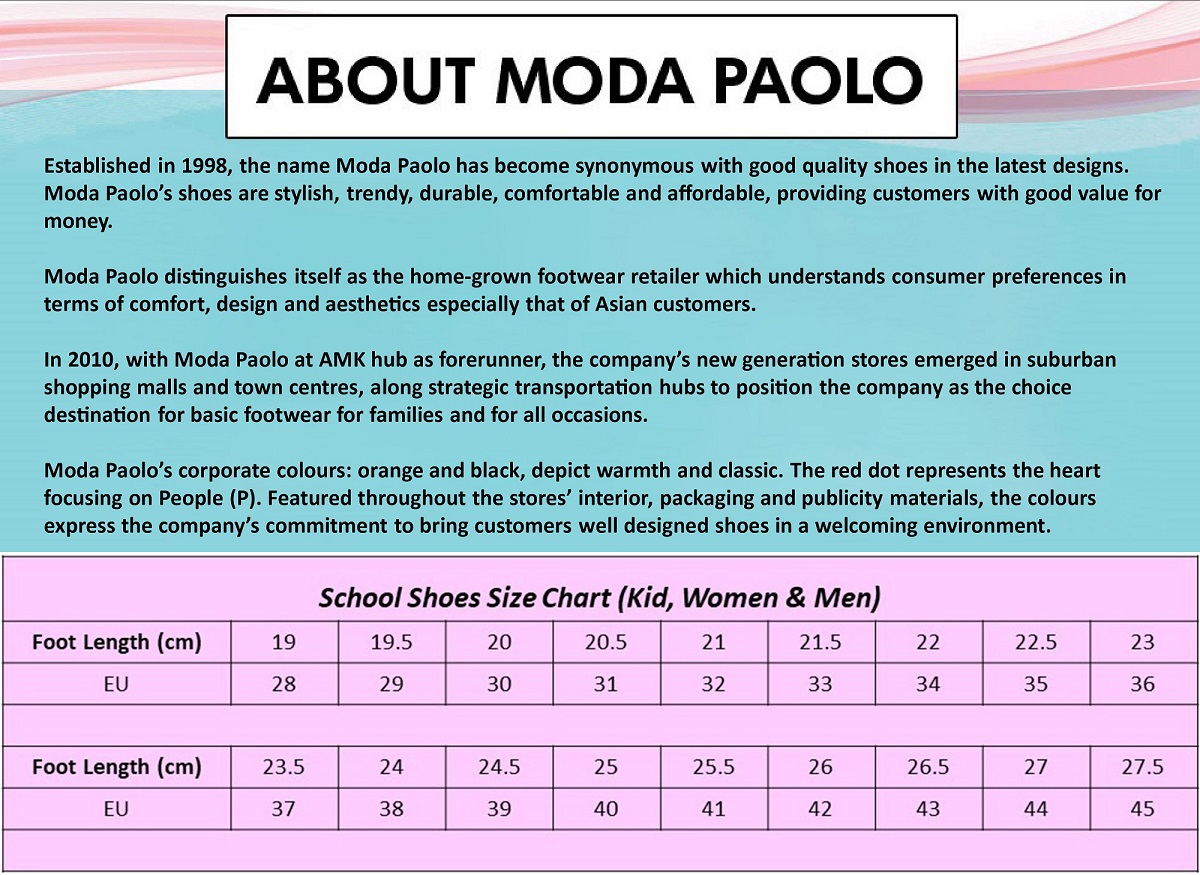 ABOUT MODA PAOLO

Established in 1998, the name Moda Paolo has become synonymous with good quality shoes in the latest designs. Moda Paolo's shoes are stylish, trendy, durable, comfortable and affordable, providing customers with good value for money.

Moda Paolo distinguishes itself as the home-grown footwear retailer which understands consumer preferences in terms of comfort, design and aesthetics especially that of Asian customers.

In 2010, with Moda Paolo at AMK hub as forerunner, the company's new generation stores emerged in suburban shopping malls and town centres, along strategic transportation hubs to position the company as the choice destination for basic footwear for families and for all occasions.

Moda Paolo's corporate colours: orange and black, depict warmth and classic. The red dot represents the heart focusing on People (P). Featured throughout the stores' interior, packaging and publicity materials, the colours express the company's commitment to bring customers well designed shoes in a welcoming environment.

School Shoes Size Chart (Kid, Women & Men)

| Foot Length (cm) | 19 | 19.5 | 20 | 20.5 | 21 | 21.5 | 22 | 22.5 | 23 |
|---|---|---|---|---|---|---|---|---|---|
| EU | 28 | 29 | 30 | 31 | 32 | 33 | 34 | 35 | 36 |

| Foot Length (cm) | 23.5 | 24 | 24.5 | 25 | 25.5 | 26 | 26.5 | 27 | 27.5 |
|---|---|---|---|---|---|---|---|---|---|
| EU | 37 | 38 | 39 | 40 | 41 | 42 | 43 | 44 | 45 |